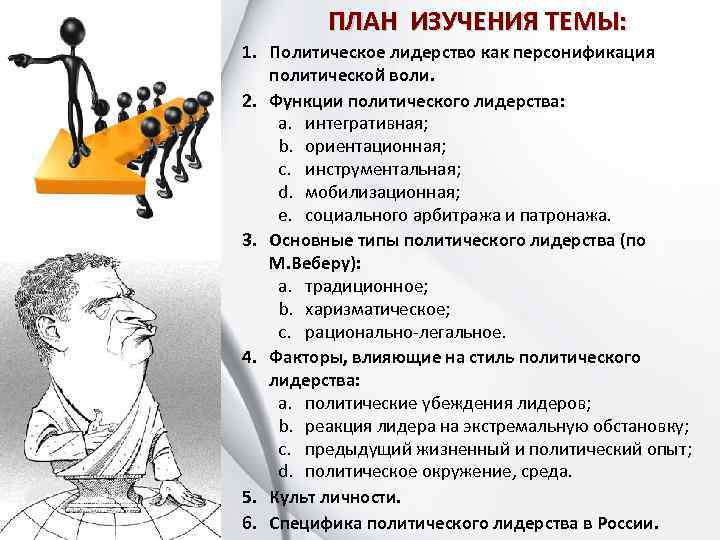 ПЛАН ИЗУЧЕНИЯ ТЕМЫ:

1. Политическое лидерство как персонификация политической воли.
2. Функции политического лидерства:
a. интегративная;
b. ориентационная;
c. инструментальная;
d. мобилизационная;
e. социального арбитража и патронажа.
3. Основные типы политического лидерства (по М.Веберу):
a. традиционное;
b. харизматическое;
c. рационально-легальное.
4. Факторы, влияющие на стиль политического лидерства:
a. политические убеждения лидеров;
b. реакция лидера на экстремальную обстановку;
c. предыдущий жизненный и политический опыт;
d. политическое окружение, среда.
5. Культ личности.
6. Специфика политического лидерства в России.